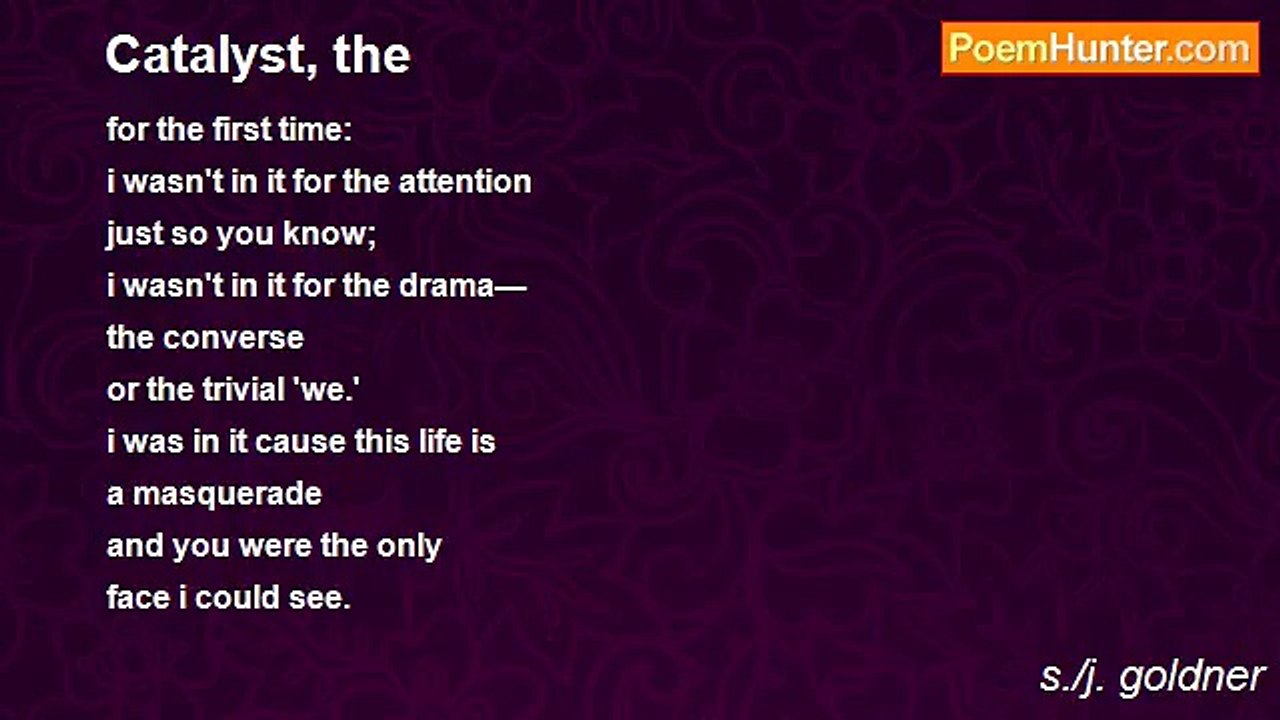 Catalyst, the

PoemHunter.com

for the first time:
i wasn't in it for the attention
just so you know;
i wasn't in it for the drama—
the converse
or the trivial 'we.'
i was in it cause this life is
a masquerade
and you were the only
face i could see.

s./j. goldner